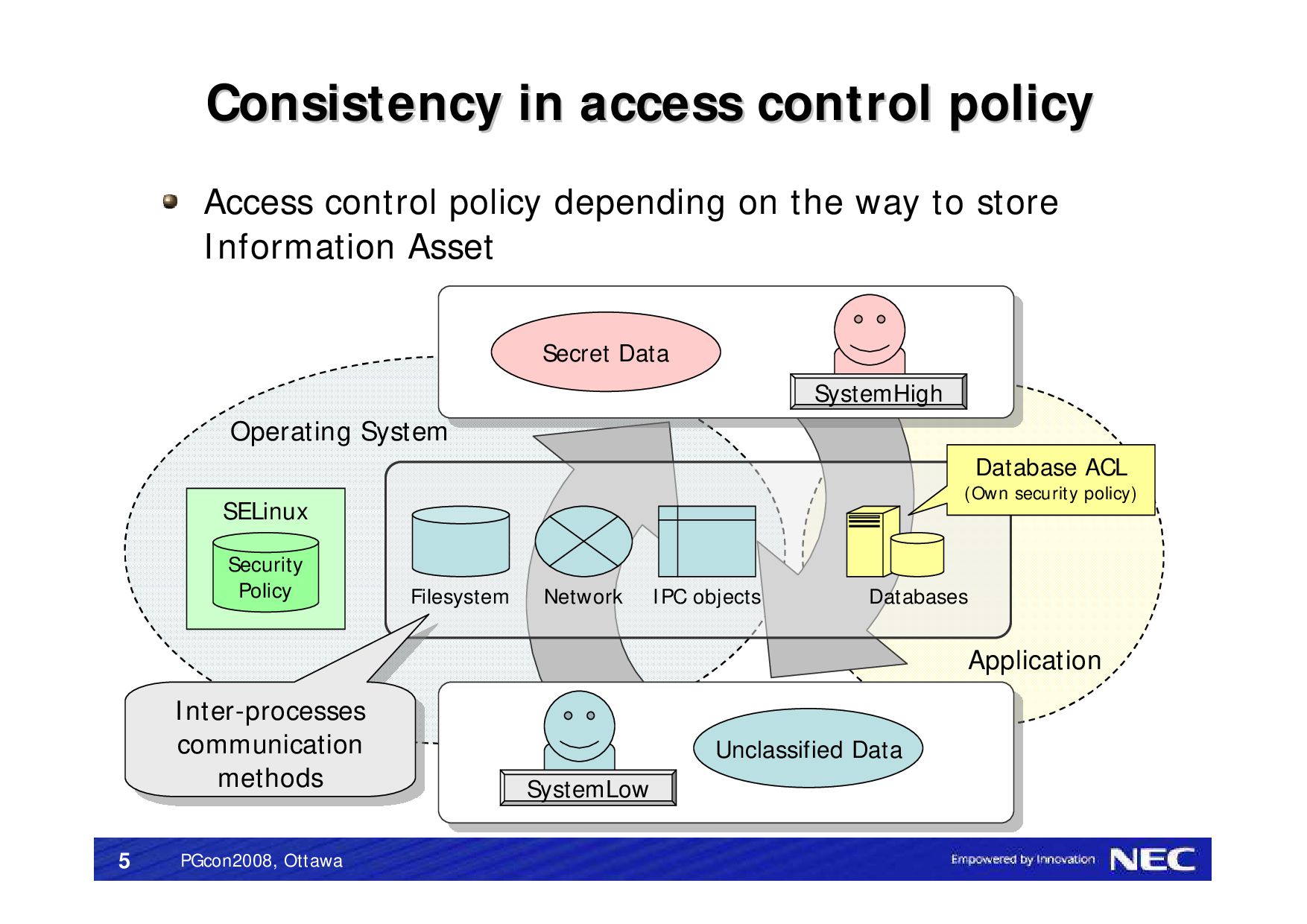 Consistency in access control policy

Access control policy depending on the way to store Information Asset

Secret Data

SystemHigh

Operating System

Database ACL
(Own security policy)

SELinux

Security Policy

Filesystem

Network

IPC objects

Databases

Application

Inter-processes communication methods

SystemLow

Unclassified Data

5 PGcon2008, Ottawa

Empowered by Innovation NEC